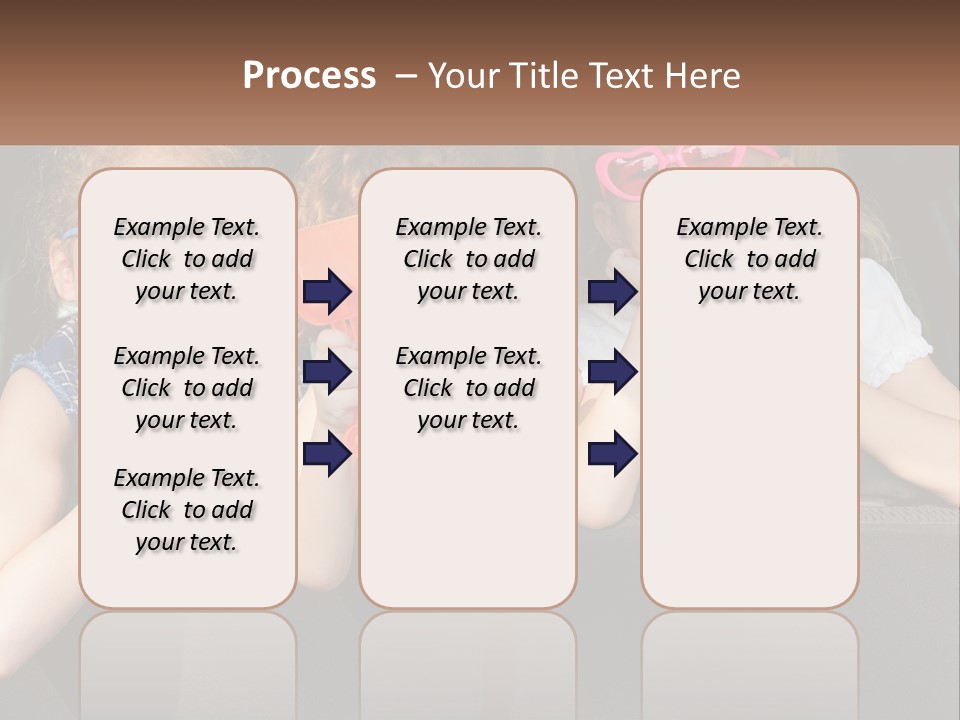 Process – Your Title Text Here

Example Text. Click to add your text.

Example Text. Click to add your text.

Example Text. Click to add your text.

Example Text. Click to add your text.

Example Text. Click to add your text.

Example Text. Click to add your text.